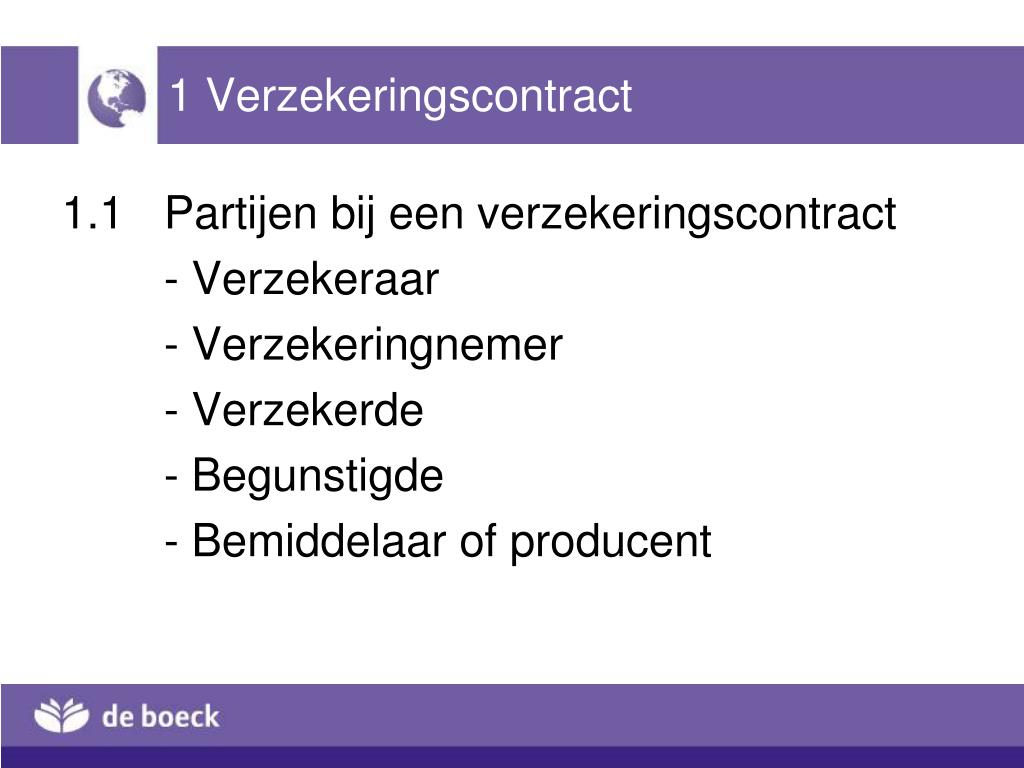 1 Verzekeringscontract

1.1 Partijen bij een verzekeringscontract
- Verzekeraar
- Verzekeringnemer
- Verzekerde
- Begunstigde
- Bemiddelaar of producent

de boeck